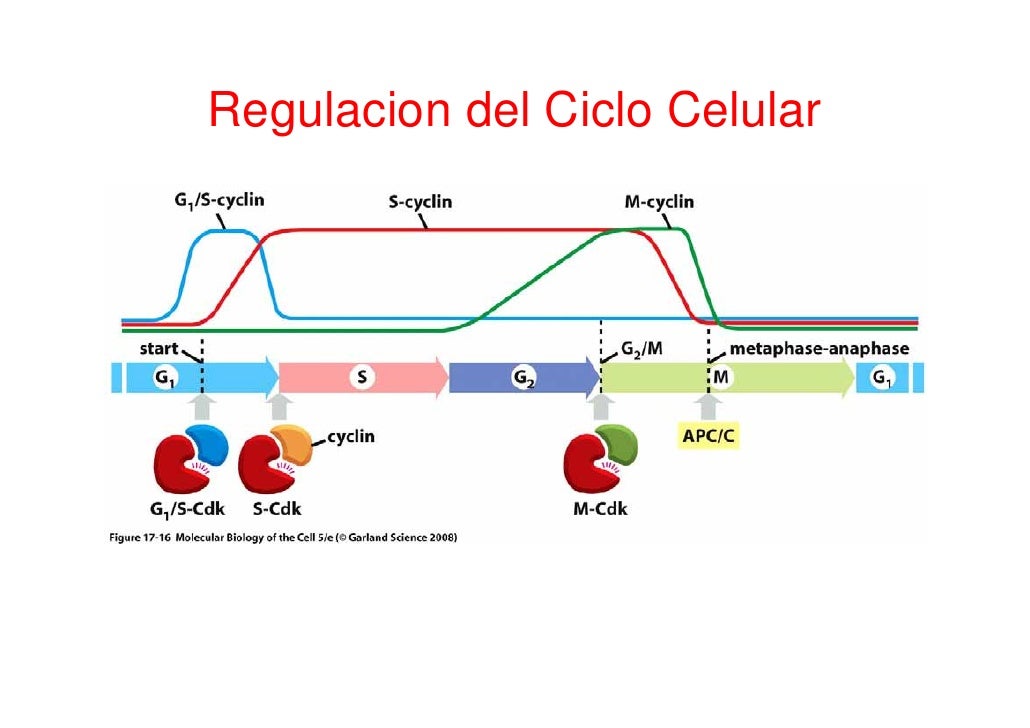 Regulacion del Ciclo Celular

$G_1$/S-cyclin

S-cyclin

M-cyclin

start

$G_2$/M

metaphase-anaphase

$G_1$

S

$G_2$

M

$G_1$

cyclin

APC/C

$G_1$/S-Cdk

S-Cdk

M-Cdk

Figure 17-16 Molecular Biology of the Cell 5/e (© Garland Science 2008)